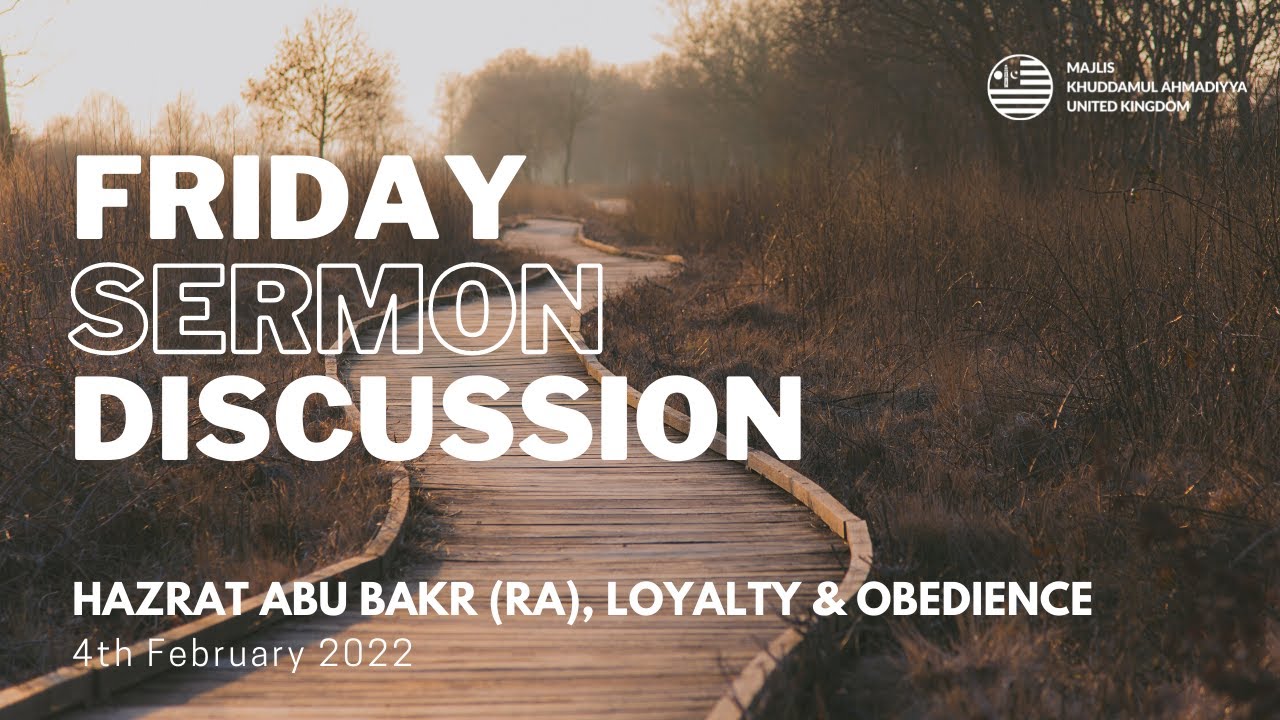 MAJLIS
KHUDDAMUL AHMADIYYA
UNITED KINGDOM

FRIDAY
SERMON
DISCUSSION

HAZRAT ABU BAKR (RA), LOYALTY & OBEDIENCE
4th February 2022